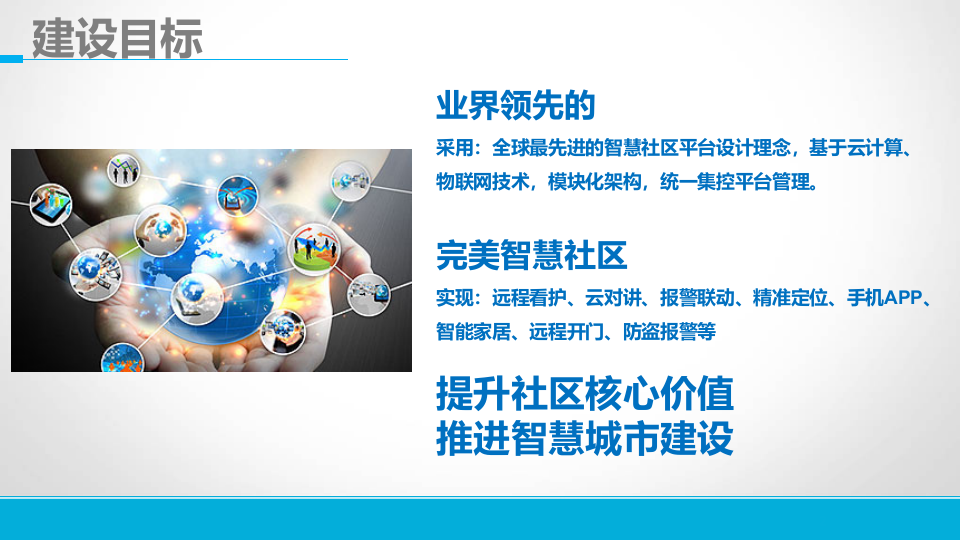 建设目标

业界领先的

采用：全球最先进的智慧社区平台设计理念，基于云计算、物联网技术，模块化架构，统一集控平台管理。

完美智慧社区

实现：远程看护、云对讲、报警联动、精准定位、手机APP、智能家居、远程开门、防盗报警等

提升社区核心价值
推进智慧城市建设